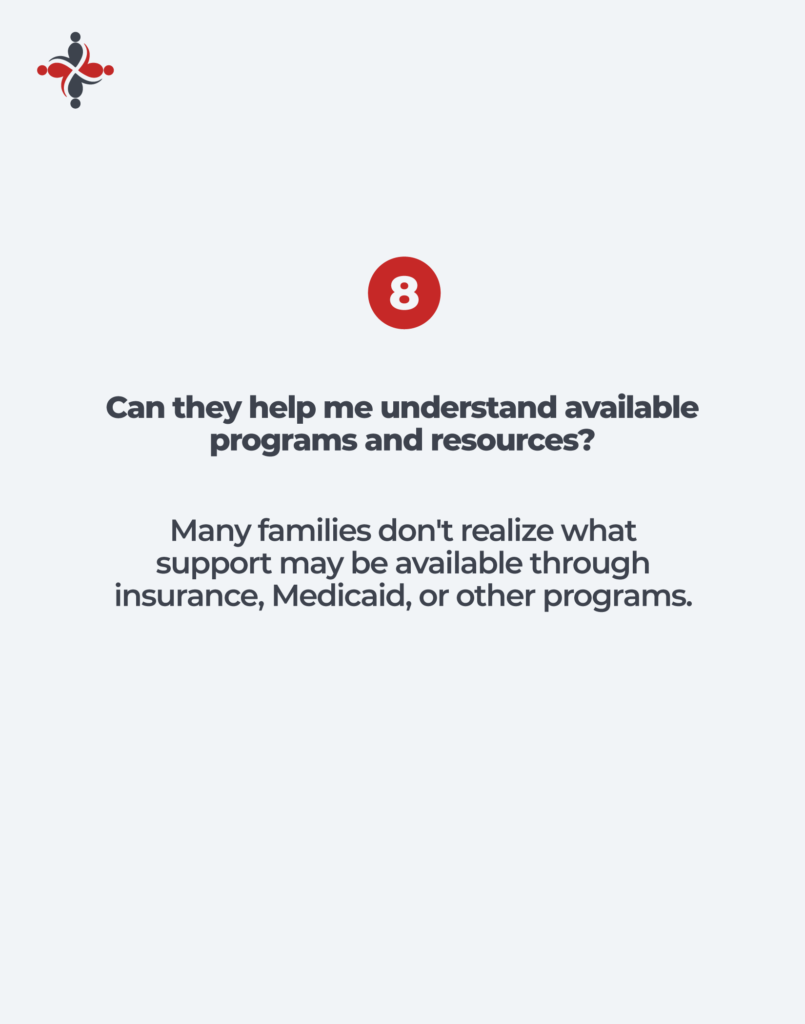 8

Can they help me understand available programs and resources?

Many families don't realize what support may be available through insurance, Medicaid, or other programs.